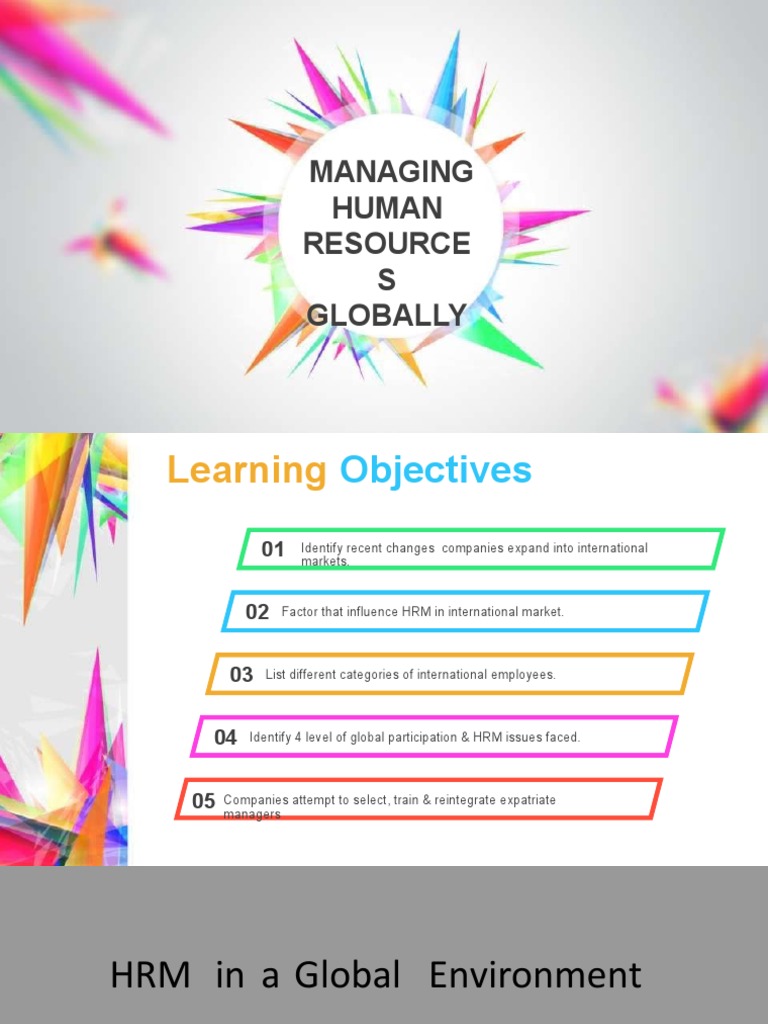 MANAGING HUMAN RESOURCE S GLOBALLY

Learning Objectives

01 Identify recent changes companies expand into international markets.

02 Factor that influence HRM in international market.

03 List different categories of international employees.

04 Identify 4 level of global participation & HRM issues faced.

05 Companies attempt to select, train & reintegrate expatriate managers

HRM in a Global Environment